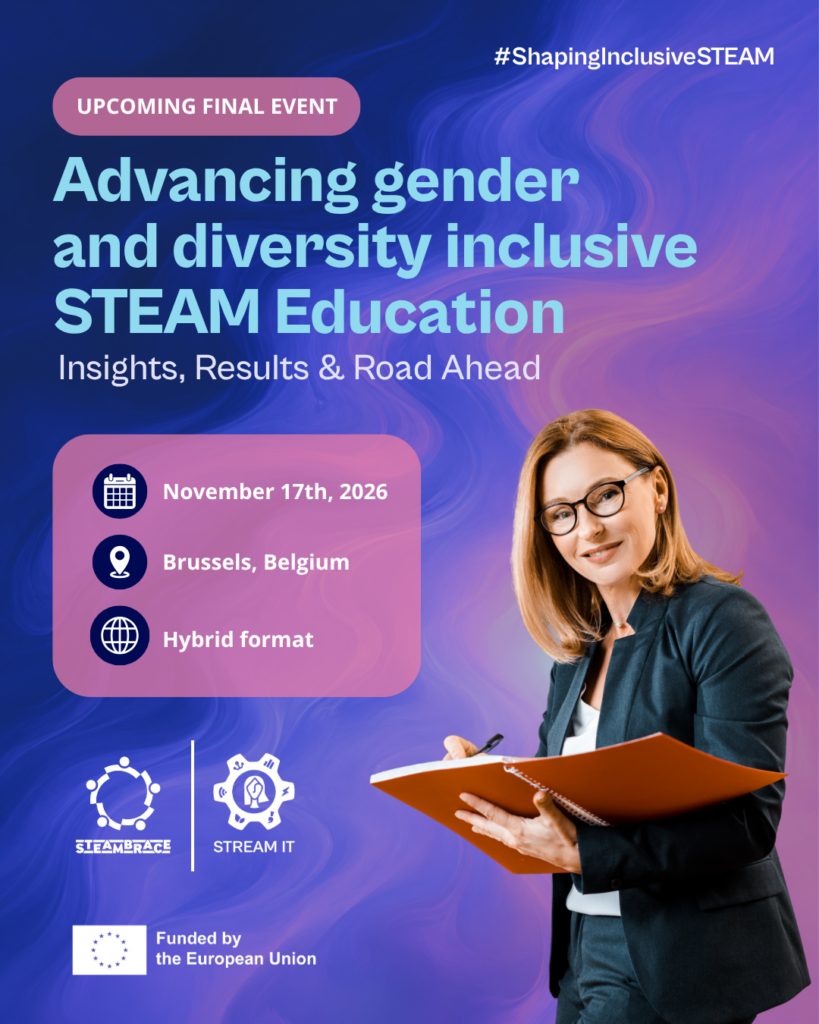 #ShapingInclusiveSTEAM

UPCOMING FINAL EVENT

Advancing gender and diversity inclusive STEAM Education

Insights, Results & Road Ahead

November 17th, 2026

Brussels, Belgium

Hybrid format

STEAMBRACE

STREAM IT

Funded by the European Union